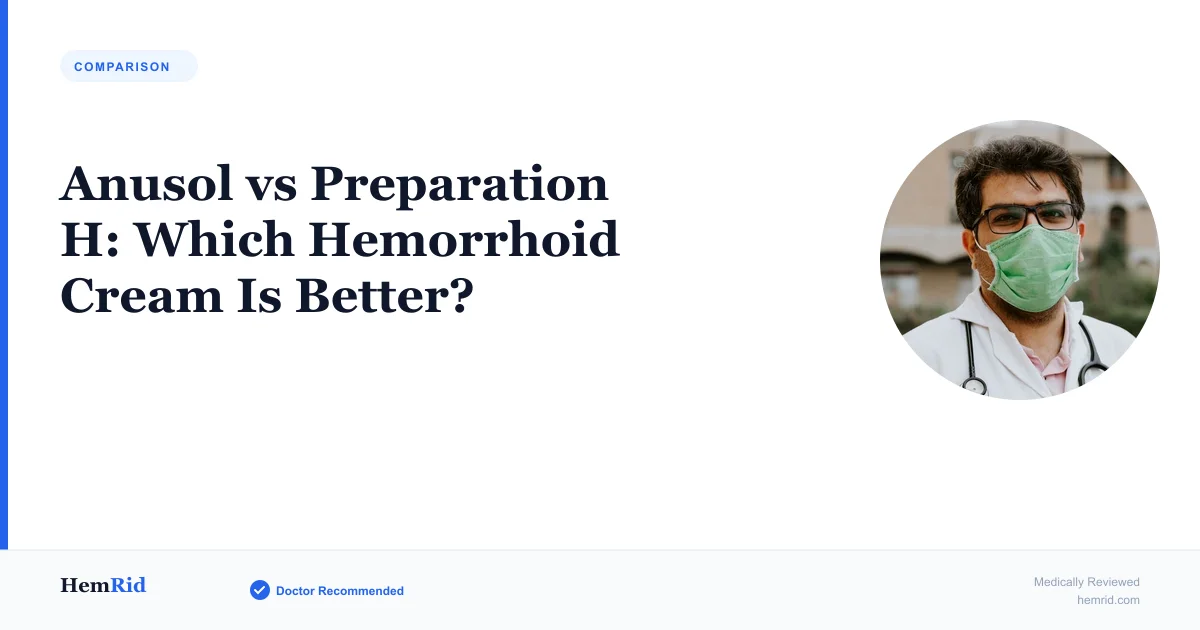 COMPARISON

Anusol vs Preparation H: Which Hemorrhoid Cream Is Better?

HemRid

Doctor Recommended

Medically Reviewed
hemrid.com